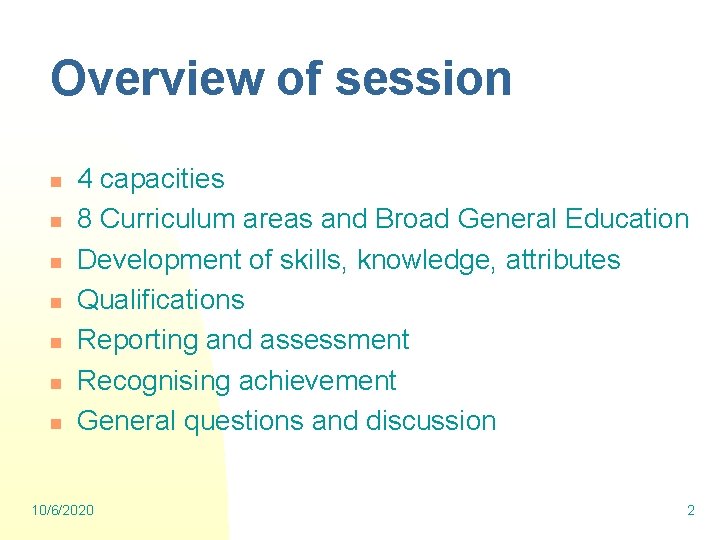 Overview of session

- 4 capacities
- 8 Curriculum areas and Broad General Education
- Development of skills, knowledge, attributes
- Qualifications
- Reporting and assessment
- Recognising achievement
- General questions and discussion

10/6/2020

2